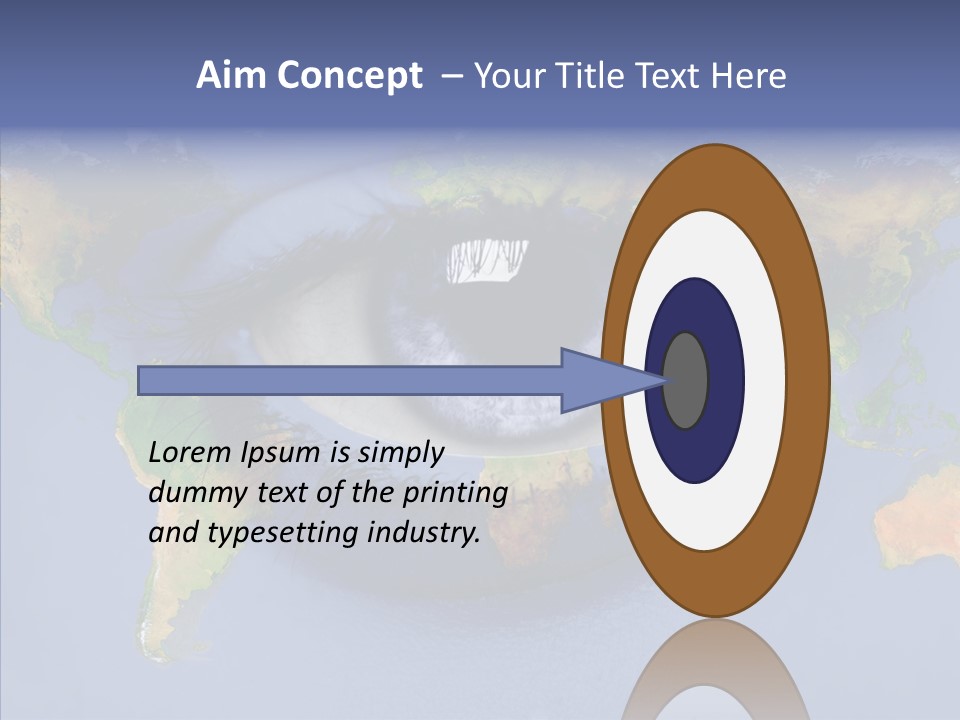 Aim Concept – Your Title Text Here

Lorem Ipsum is simply dummy text of the printing and typesetting industry.